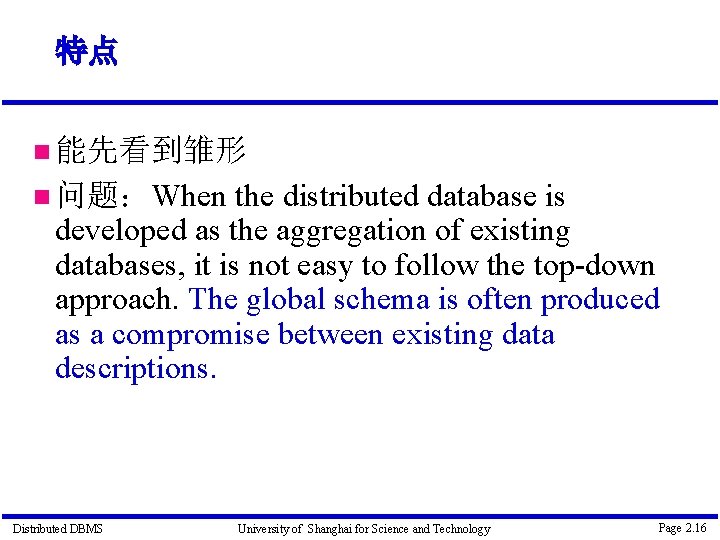 特点

能先看到雏形

问题：When the distributed database is developed as the aggregation of existing databases, it is not easy to follow the top-down approach. The global schema is often produced as a compromise between existing data descriptions.

Distributed DBMS University of Shanghai for Science and Technology Page 2.16